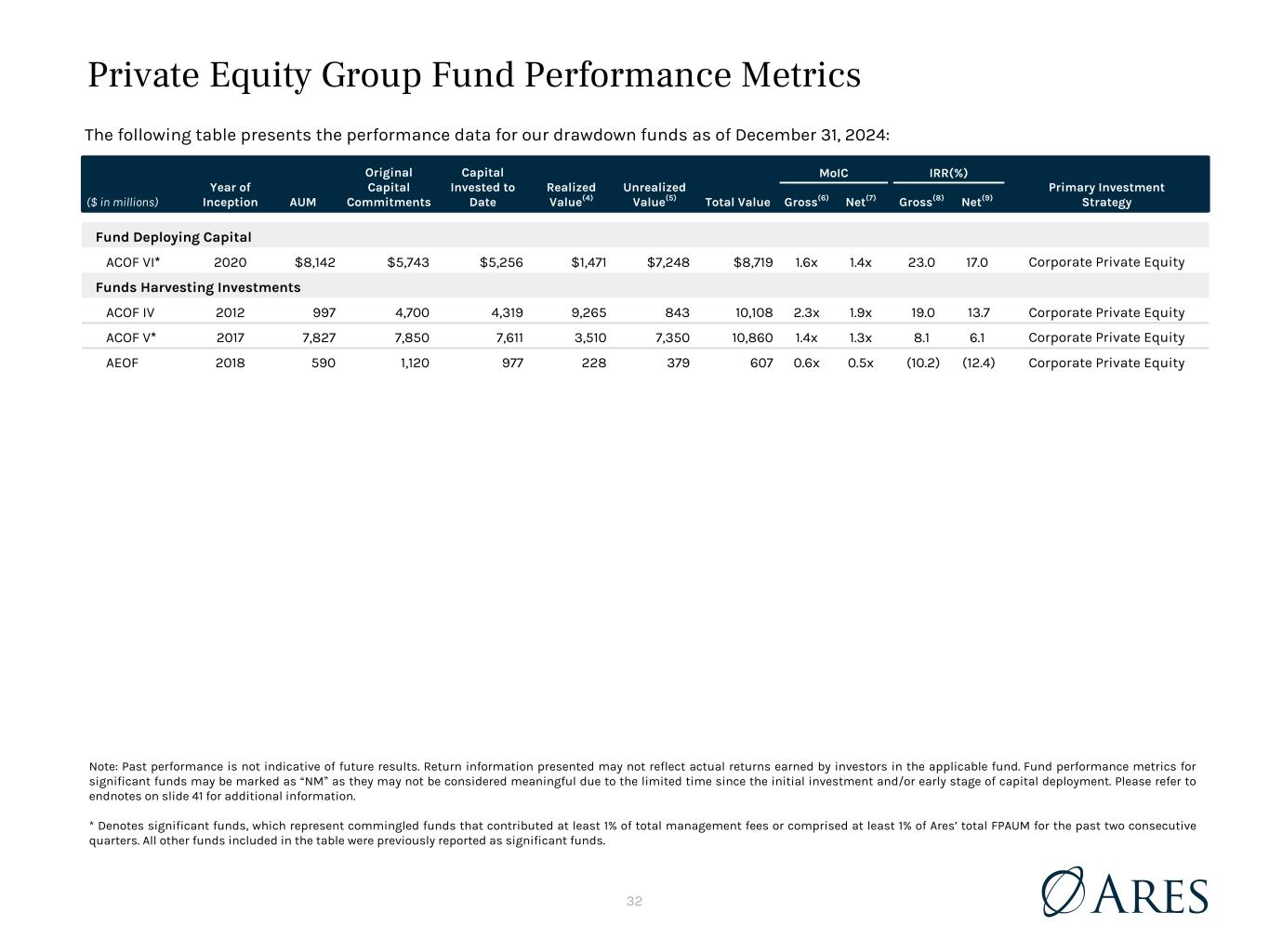 Private Equity Group Fund Performance Metrics

The following table presents the performance data for our drawdown funds as of December 31, 2024:

| ($ in millions) | Year of Inception | AUM | Original Capital Commitments | Capital Invested to Date | Realized Value$^{(4)}$ | Unrealized Value$^{(5)}$ | Total Value | MoIC Gross$^{(6)}$ | MoIC Net$^{(7)}$ | IRR(%) Gross$^{(8)}$ | IRR(%) Net$^{(9)}$ | Primary Investment Strategy |
|---|---|---|---|---|---|---|---|---|---|---|---|---|
| Fund Deploying Capital | | | | | | | | | | | | |
| ACOF VI* | 2020 | $8,142 | $5,743 | $5,256 | $1,471 | $7,248 | $8,719 | 1.6x | 1.4x | 23.0 | 17.0 | Corporate Private Equity |
| Funds Harvesting Investments | | | | | | | | | | | | |
| ACOF IV | 2012 | 997 | 4,700 | 4,319 | 9,265 | 843 | 10,108 | 2.3x | 1.9x | 19.0 | 13.7 | Corporate Private Equity |
| ACOF V* | 2017 | 7,827 | 7,850 | 7,611 | 3,510 | 7,350 | 10,860 | 1.4x | 1.3x | 8.1 | 6.1 | Corporate Private Equity |
| AEOF | 2018 | 590 | 1,120 | 977 | 228 | 379 | 607 | 0.6x | 0.5x | (10.2) | (12.4) | Corporate Private Equity |

Note: Past performance is not indicative of future results. Return information presented may not reflect actual returns earned by investors in the applicable fund. Fund performance metrics for significant funds may be marked as “NM” as they may not be considered meaningful due to the limited time since the initial investment and/or early stage of capital deployment. Please refer to endnotes on slide 41 for additional information.

* Denotes significant funds, which represent commingled funds that contributed at least 1% of total management fees or comprised at least 1% of Ares’ total FPAUM for the past two consecutive quarters. All other funds included in the table were previously reported as significant funds.

32

ARES